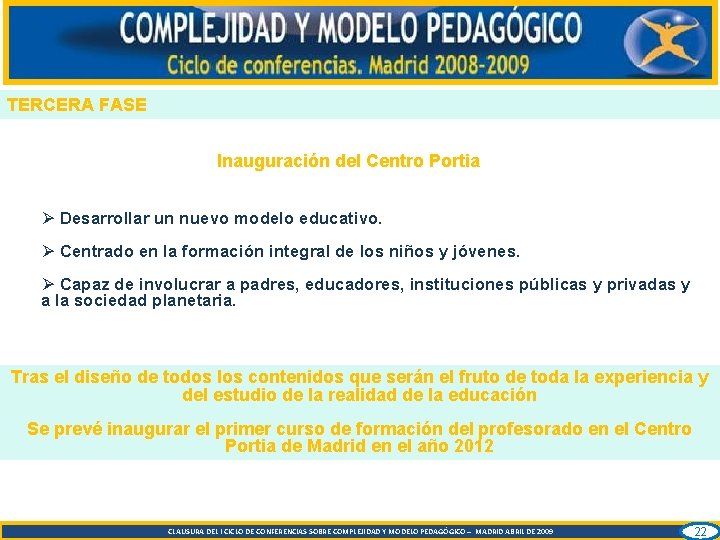 COMPLEJIDAD Y MODELO PEDAGÓGICO
Ciclo de conferencias. Madrid 2008-2009

TERCERA FASE

Inauguración del Centro Portia

➢ Desarrollar un nuevo modelo educativo.

➢ Centrado en la formación integral de los niños y jóvenes.

➢ Capaz de involucrar a padres, educadores, instituciones públicas y privadas y a la sociedad planetaria.

Tras el diseño de todos los contenidos que serán el fruto de toda la experiencia y del estudio de la realidad de la educación

Se prevé inaugurar el primer curso de formación del profesorado en el Centro Portia de Madrid en el año 2012

CLAUSURA DEL I CICLO DE CONFERENCIAS SOBRE COMPLEJIDAD Y MODELO PEDAGÓGICO – MADRID ABRIL DE 2009

22